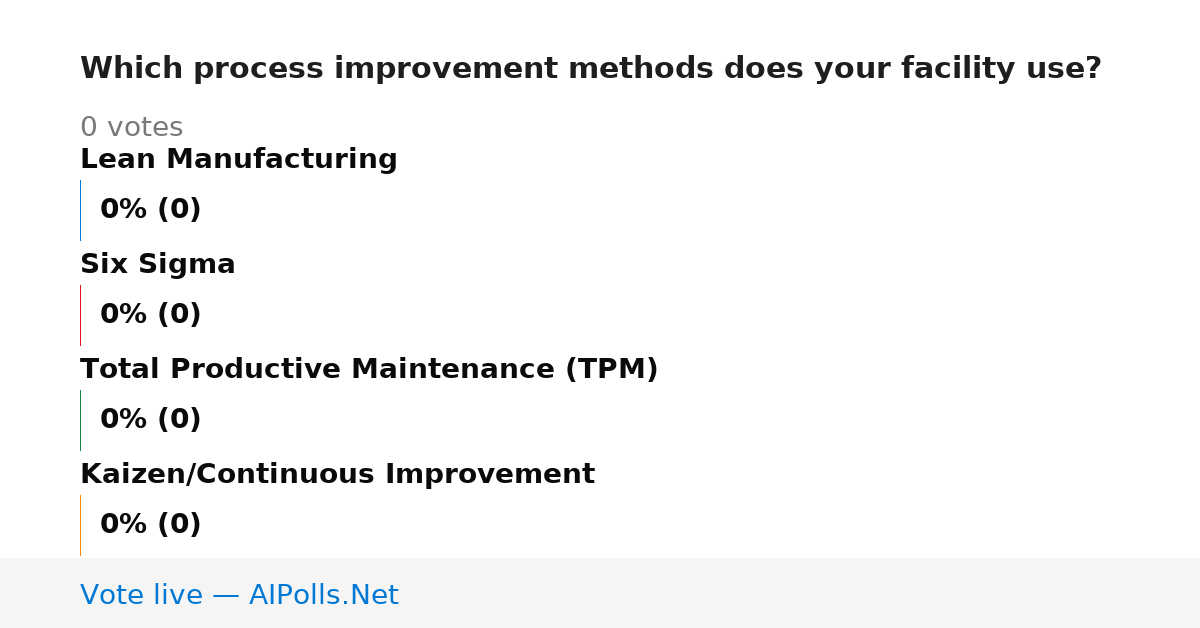 Which process improvement methods does your facility use?

0 votes

Lean Manufacturing

0% (0)

Six Sigma

0% (0)

Total Productive Maintenance (TPM)

0% (0)

Kaizen/Continuous Improvement

0% (0)

Vote live — AIPolls.Net